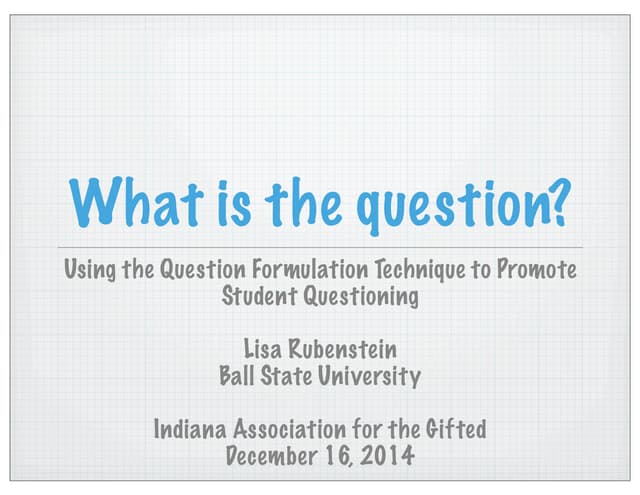 What is the question?

Using the Question Formulation Technique to Promote Student Questioning

Lisa Rubenstein
Ball State University

Indiana Association for the Gifted
December 16, 2014